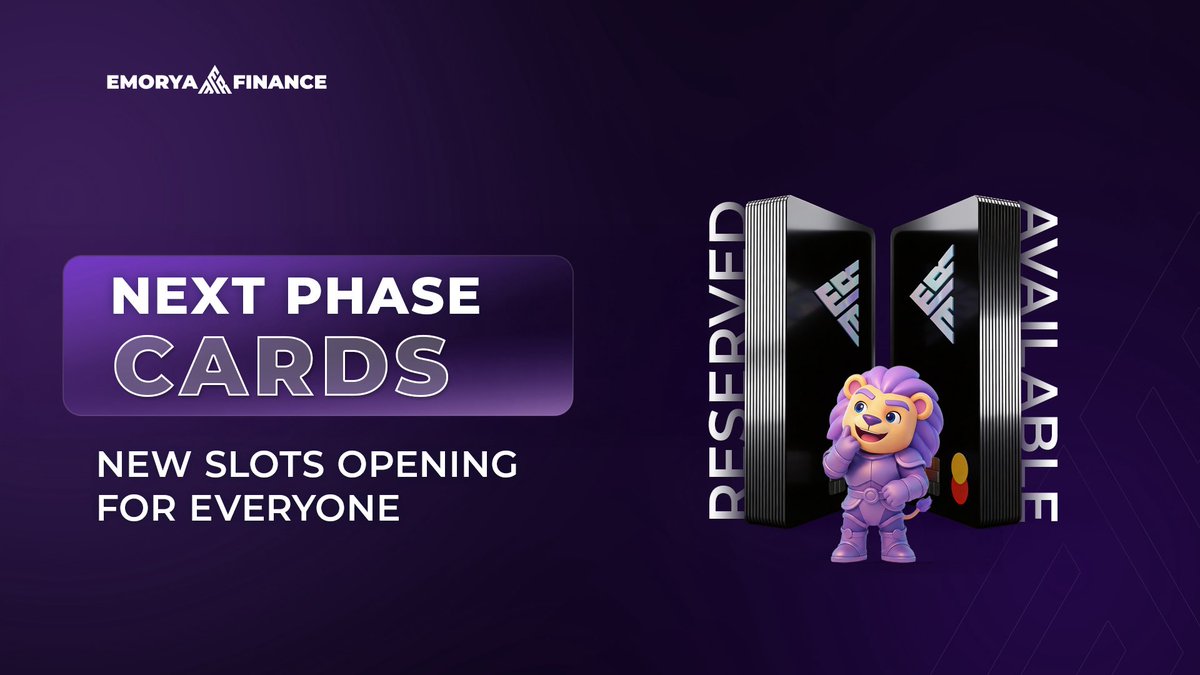 EMORYA FINANCE

NEXT PHASE
CARDS

NEW SLOTS OPENING
FOR EVERYONE

RESERVED

AVAILABLE